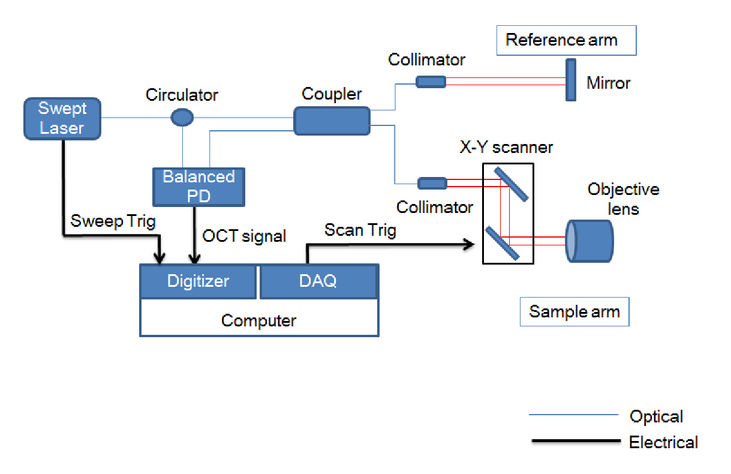 Reference arm
Collimator
Mirror
Swept Laser
Circulator
Coupler
X-Y scanner
Balanced PD
Collimator
Objective lens
Sweep Trig
OCT signal
Scan Trig
Digitizer
DAQ
Computer
Sample arm
Optical
Electrical